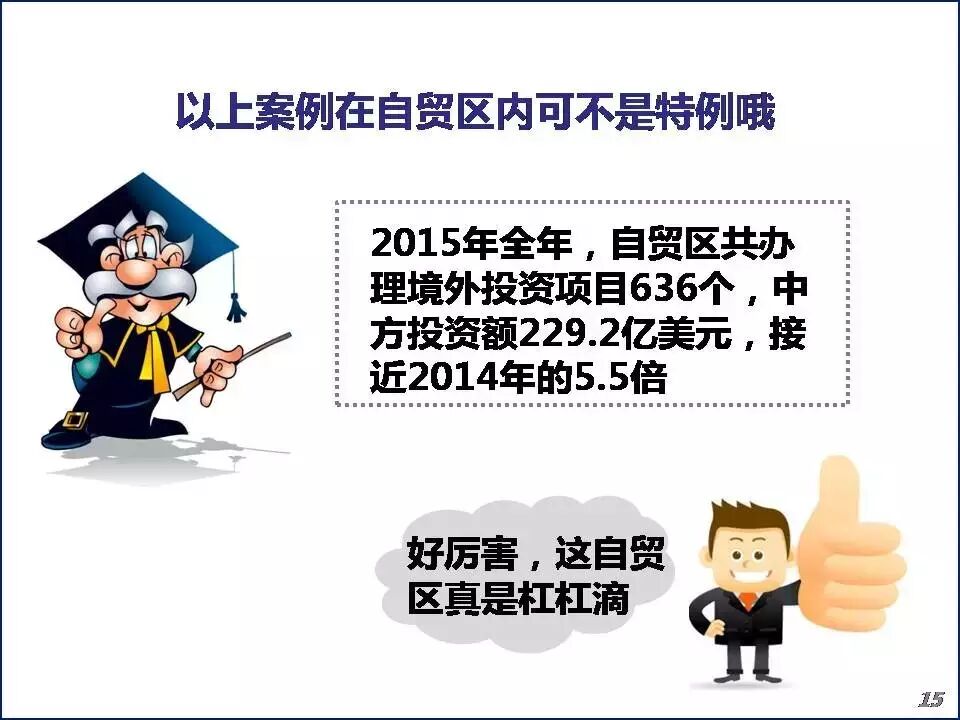 以上案例在自贸区内可不是特例哦

2015年全年，自贸区共办理境外投资项目636个，中方投资额229.2亿美元，接近2014年的5.5倍

好厉害，这自贸区真是杠杠滴

15